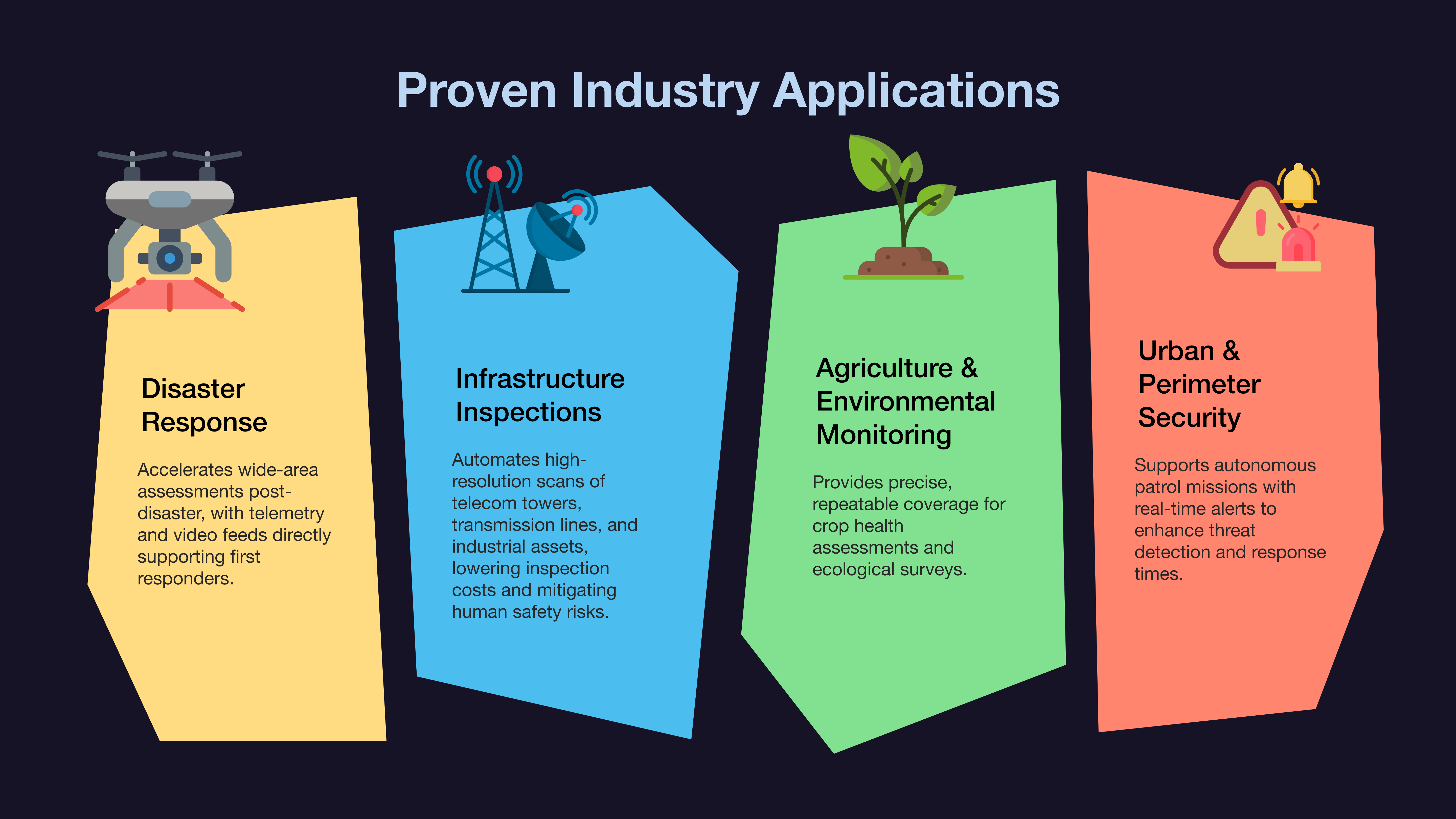 Proven Industry Applications

Disaster Response

Accelerates wide-area assessments post-disaster, with telemetry and video feeds directly supporting first responders.

Infrastructure Inspections

Automates high-resolution scans of telecom towers, transmission lines, and industrial assets, lowering inspection costs and mitigating human safety risks.

Agriculture & Environmental Monitoring

Provides precise, repeatable coverage for crop health assessments and ecological surveys.

Urban & Perimeter Security

Supports autonomous patrol missions with real-time alerts to enhance threat detection and response times.